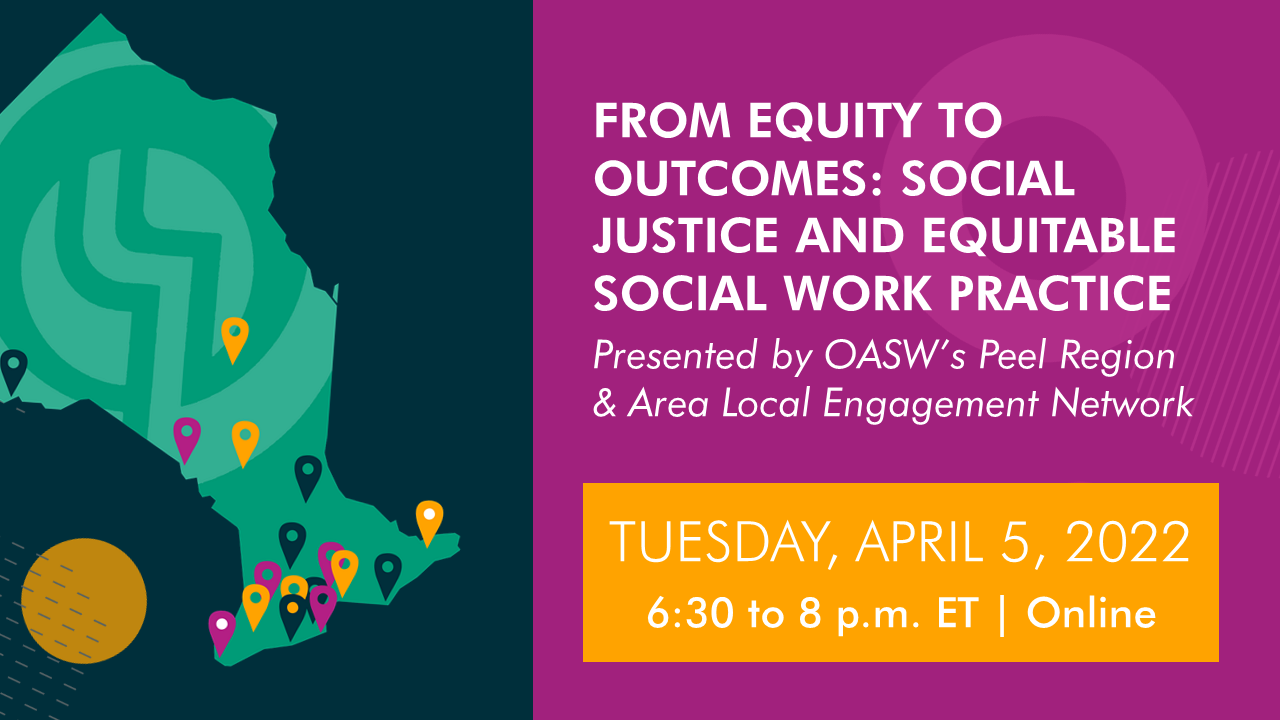 FROM EQUITY TO OUTCOMES: SOCIAL JUSTICE AND EQUITABLE SOCIAL WORK PRACTICE

Presented by OASW's Peel Region & Area Local Engagement Network

TUESDAY, APRIL 5, 2022

6:30 to 8 p.m. ET | Online